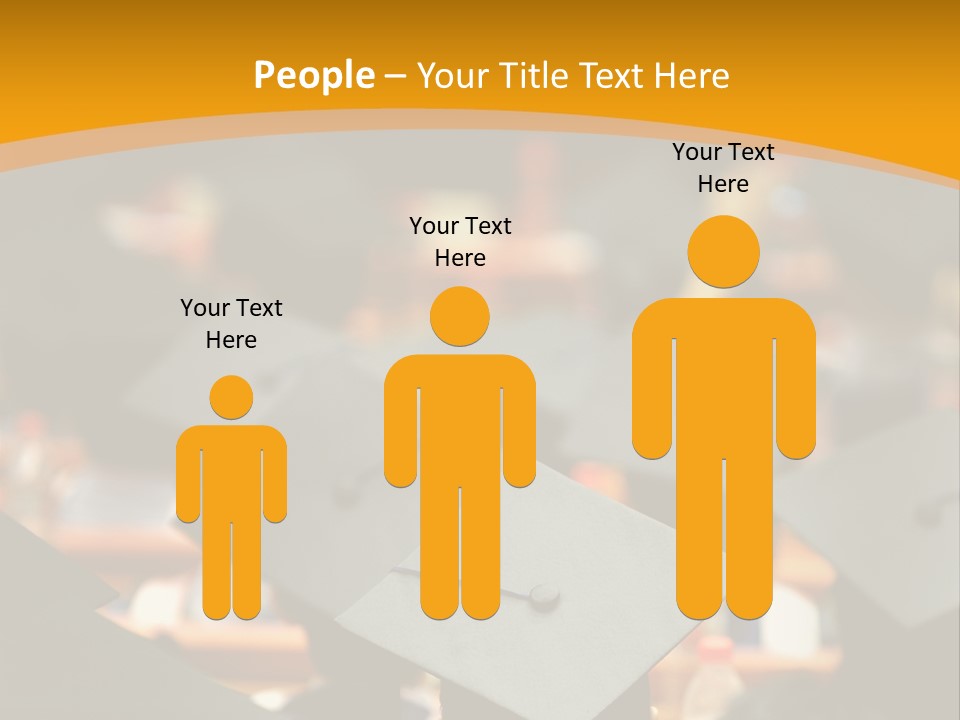 People – Your Title Text Here

Your Text Here

Your Text Here

Your Text Here